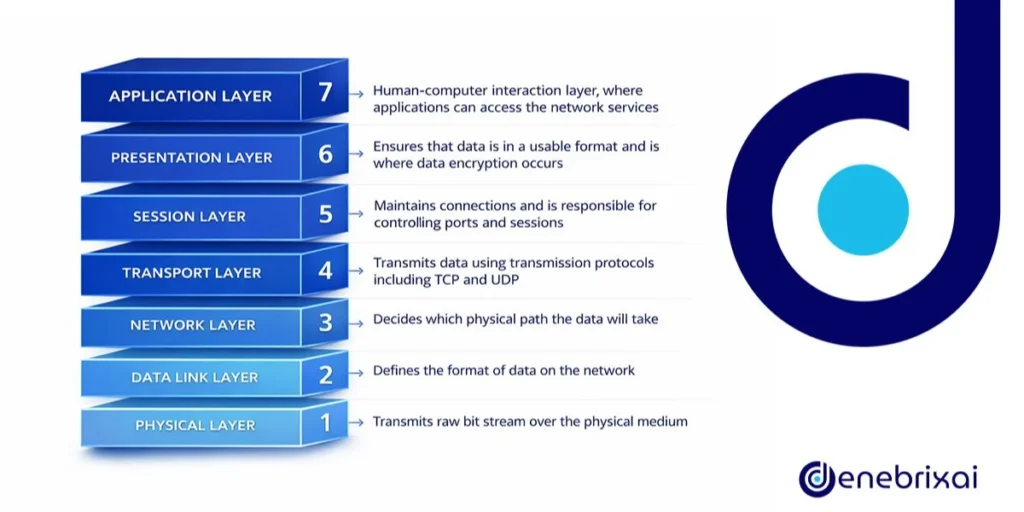 APPLICATION LAYER 7 → Human-computer interaction layer, where applications can access the network services

PRESENTATION LAYER 6 → Ensures that data is in a usable format and is where data encryption occurs

SESSION LAYER 5 → Maintains connections and is responsible for controlling ports and sessions

TRANSPORT LAYER 4 → Transmits data using transmission protocols including TCP and UDP

NETWORK LAYER 3 → Decides which physical path the data will take

DATA LINK LAYER 2 → Defines the format of data on the network

PHYSICAL LAYER 1 → Transmits raw bit stream over the physical medium

denebrixai